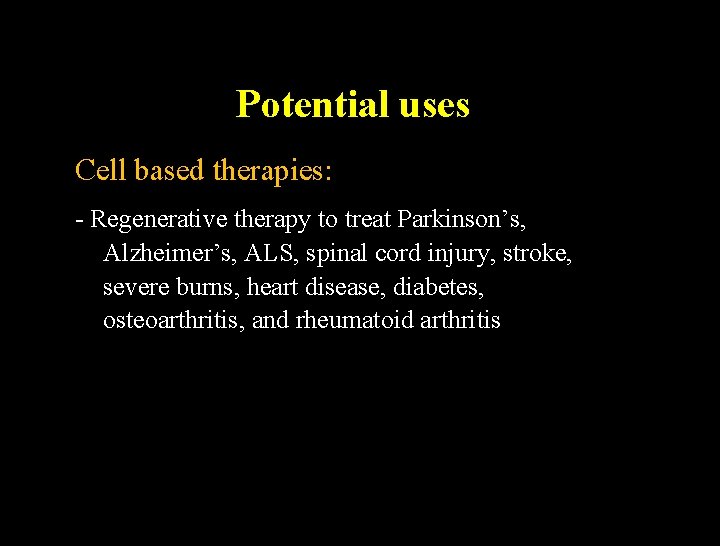 Potential uses

Cell based therapies:

- Regenerative therapy to treat Parkinson’s, Alzheimer’s, ALS, spinal cord injury, stroke, severe burns, heart disease, diabetes, osteoarthritis, and rheumatoid arthritis